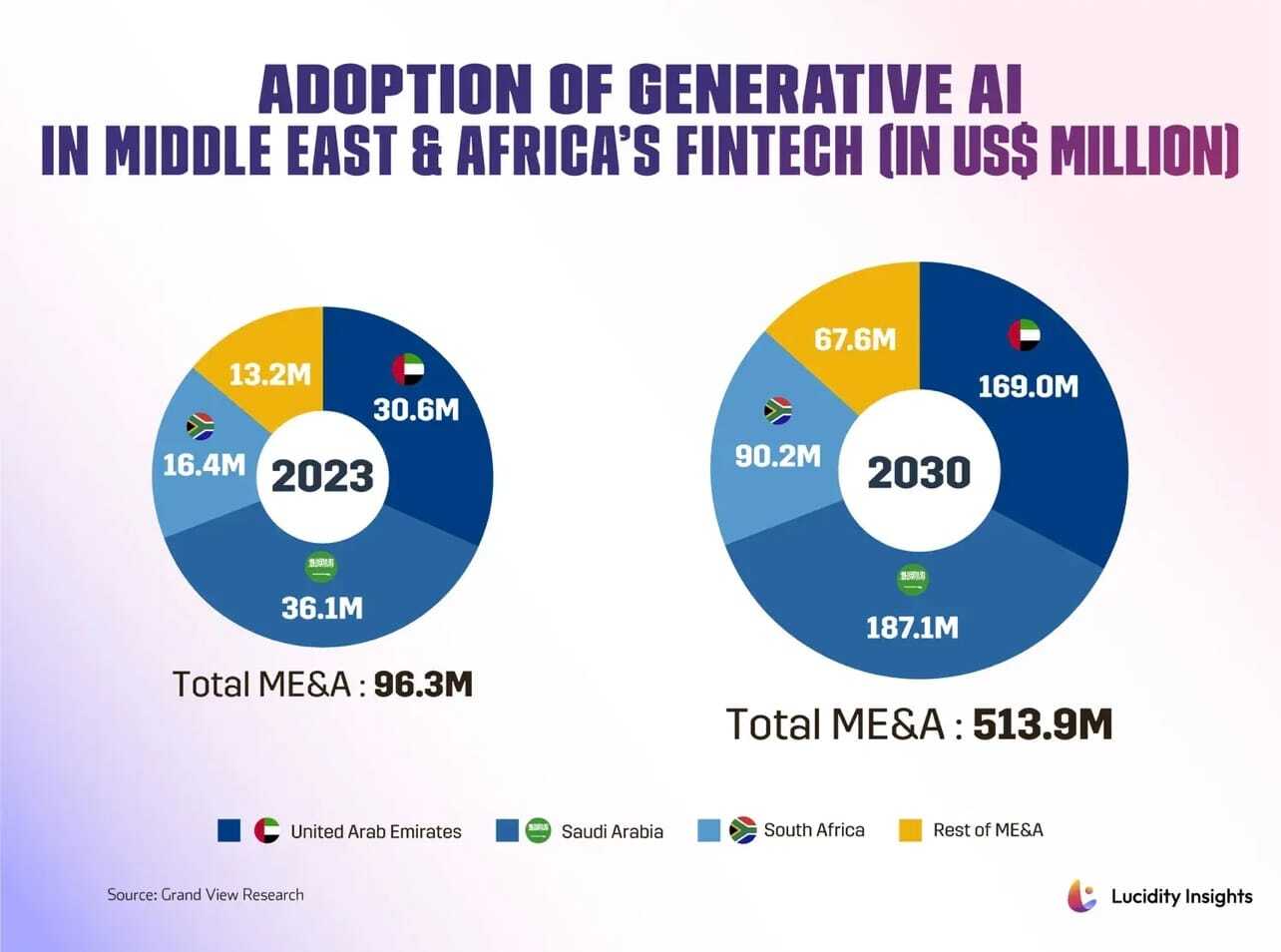 ADOPTION OF GENERATIVE AI
IN MIDDLE EAST & AFRICA'S FINTECH (IN US$ MILLION)

13.2M
30.6M
16.4M
2023
36.1M

Total ME&A : 96.3M

67.6M
169.0M
90.2M
2030
187.1M

Total ME&A : 513.9M

United Arab Emirates
Saudi Arabia
South Africa
Rest of ME&A

Source: Grand View Research

Lucidity Insights